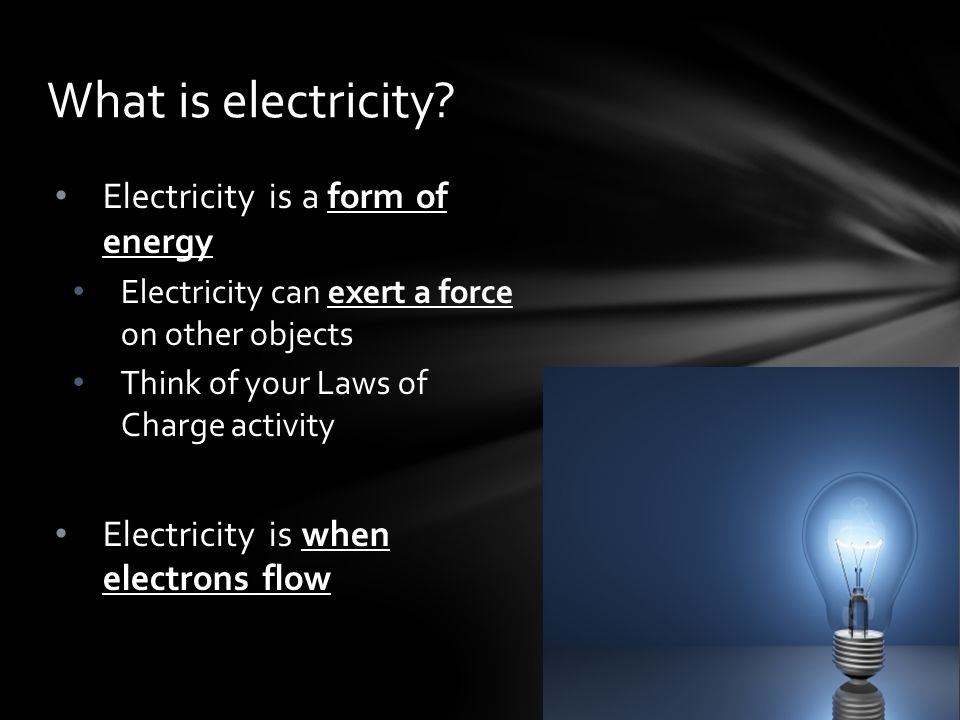 What is electricity?

• Electricity is a form of energy
  • Electricity can exert a force on other objects
  • Think of your Laws of Charge activity

• Electricity is when electrons flow